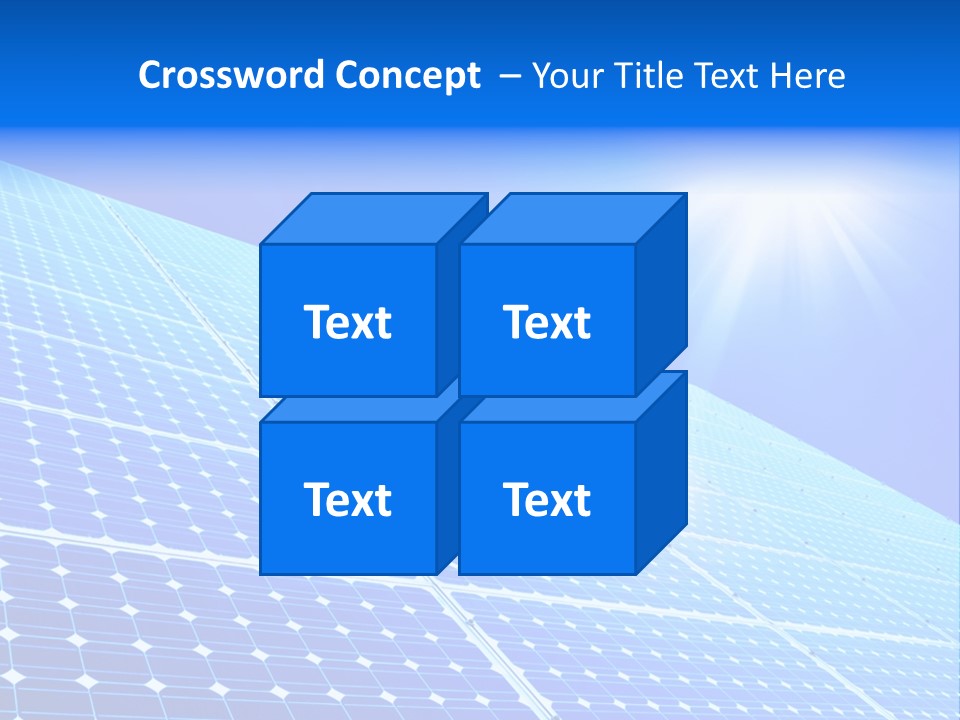 Crossword Concept – Your Title Text Here

Text

Text

Text

Text